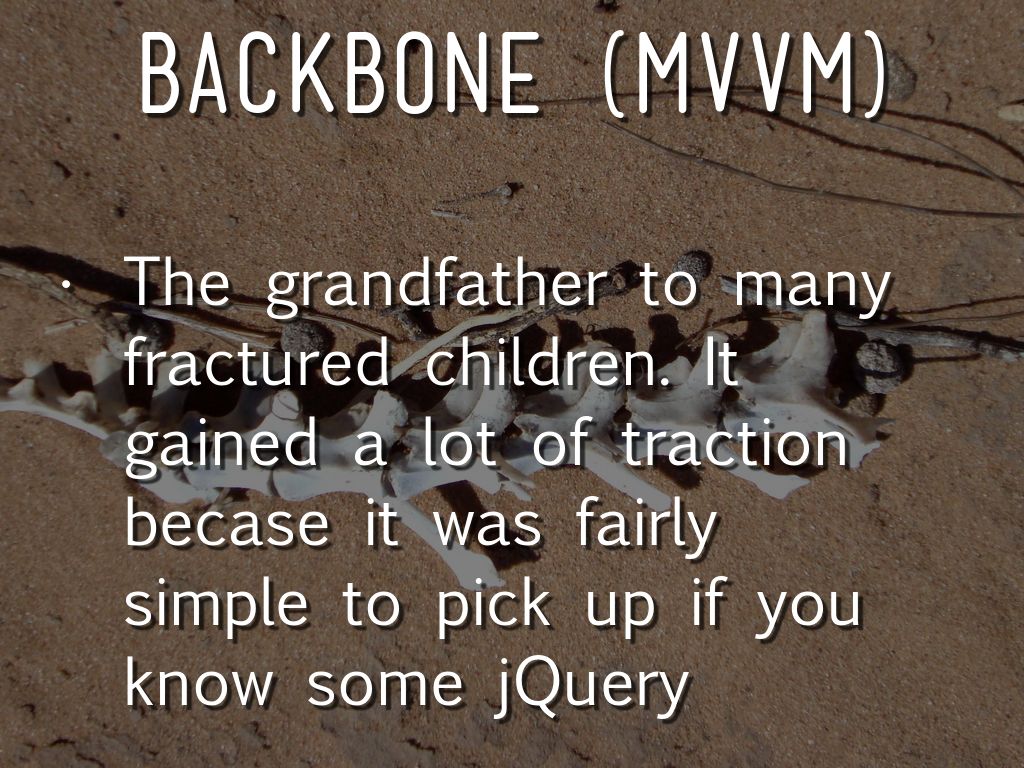 BACKBONE (MVVM)

• The grandfather to many fractured children. It gained a lot of traction becase it was fairly simple to pick up if you know some jQuery